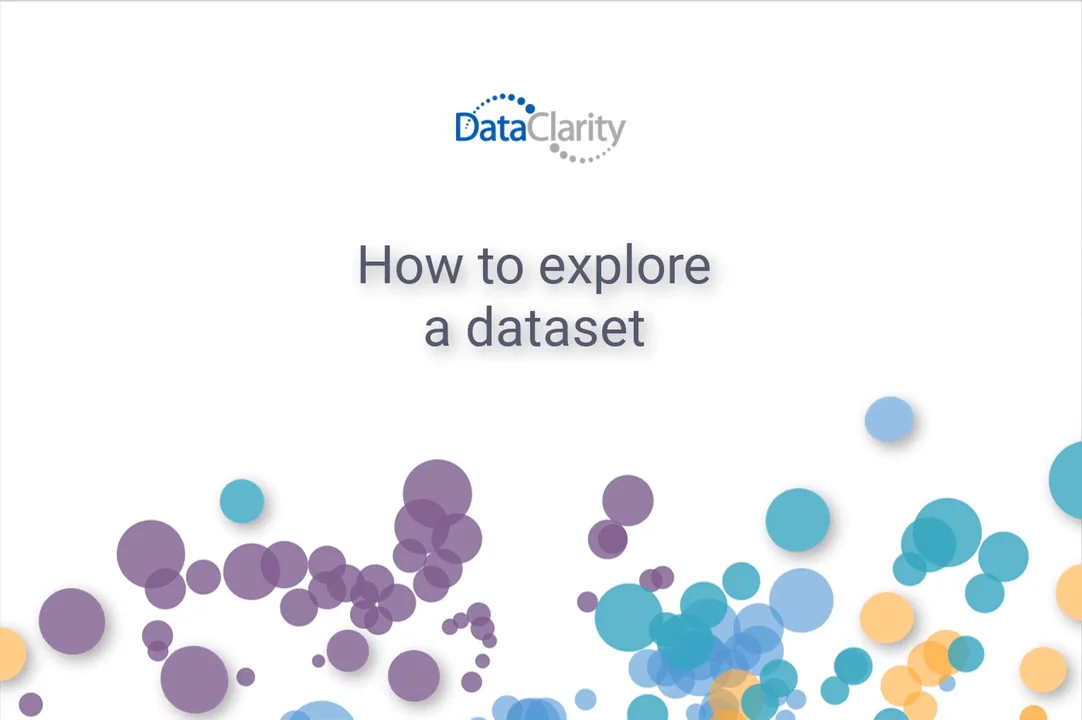 DataClarity

How to explore a dataset